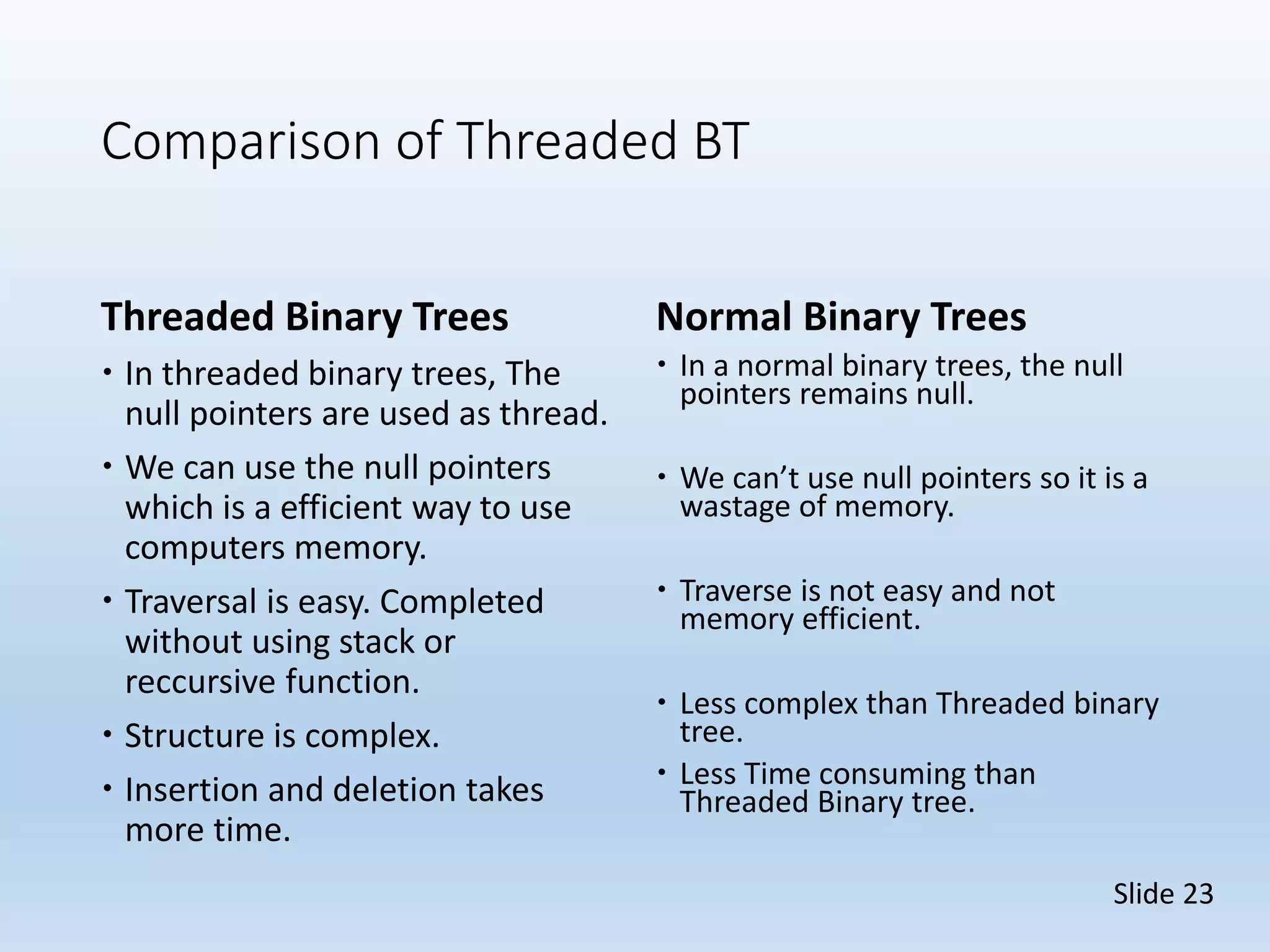 Comparison of Threaded BT

Threaded Binary Trees

• In threaded binary trees, The null pointers are used as thread.

• We can use the null pointers which is a efficient way to use computers memory.

• Traversal is easy. Completed without using stack or reccursive function.

• Structure is complex.

• Insertion and deletion takes more time.

Normal Binary Trees

• In a normal binary trees, the null pointers remains null.

• We can’t use null pointers so it is a wastage of memory.

• Traverse is not easy and not memory efficient.

• Less complex than Threaded binary tree.

• Less Time consuming than Threaded Binary tree.

Slide 23